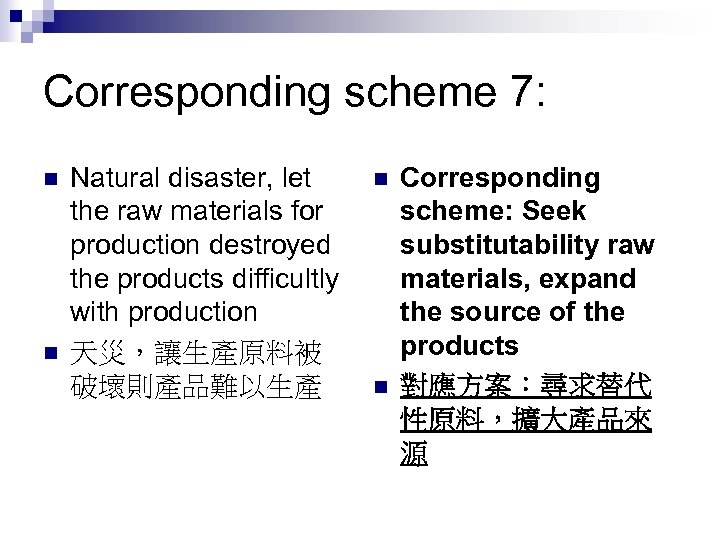 Corresponding scheme 7:

Natural disaster, let the raw materials for production destroyed the products difficultly with production

天災，讓生產原料被破壞則產品難以生產

Corresponding scheme: Seek substitutability raw materials, expand the source of the products

對應方案：尋求替代性原料，擴大產品來源